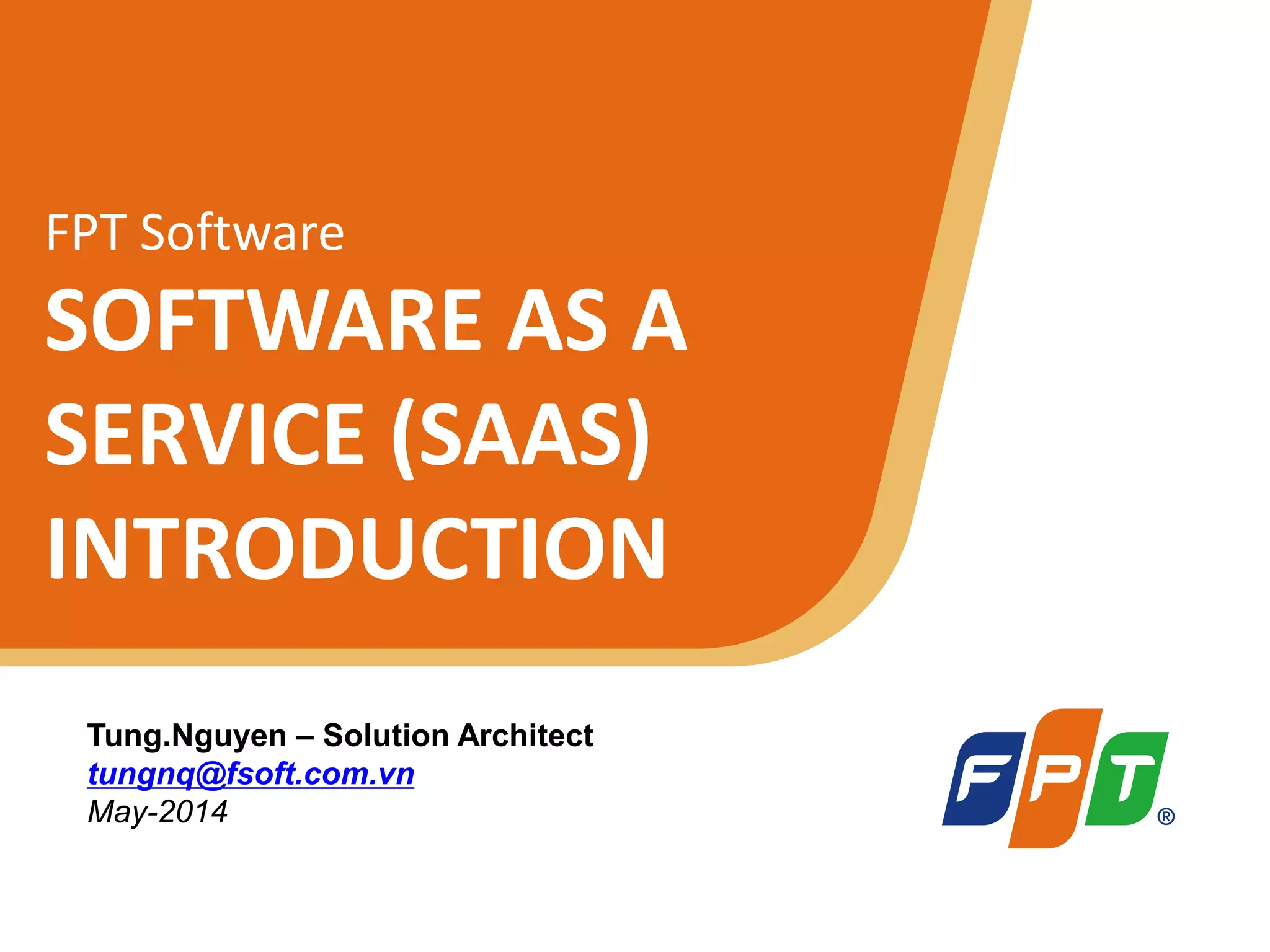 FPT Software

SOFTWARE AS A SERVICE (SAAS) INTRODUCTION

Tung.Nguyen – Solution Architect
tungnq@fsoft.com.vn
May-2014

FPT®